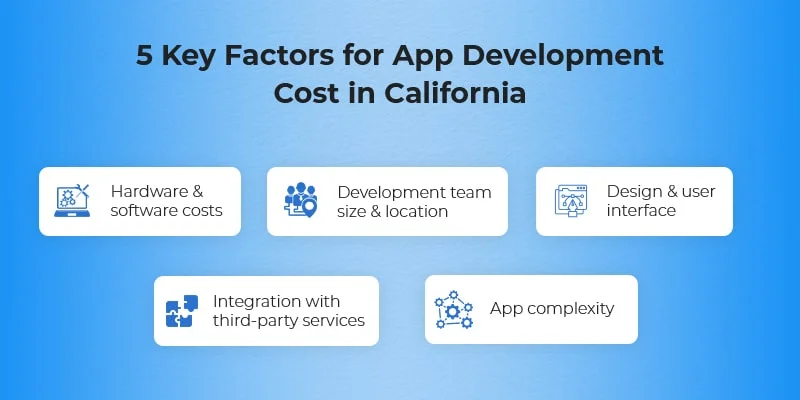 5 Key Factors for App Development Cost in California

Hardware & software costs

Development team size & location

Design & user interface

Integration with third-party services

App complexity